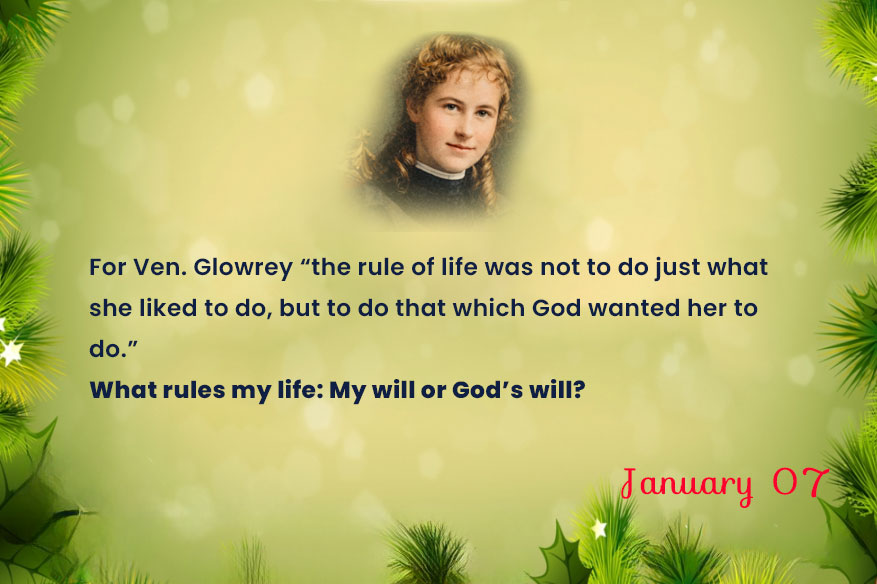 For Ven. Glowrey “the rule of life was not to do just what she liked to do, but to do that which God wanted her to do.”

What rules my life: My will or God’s will?

January 07